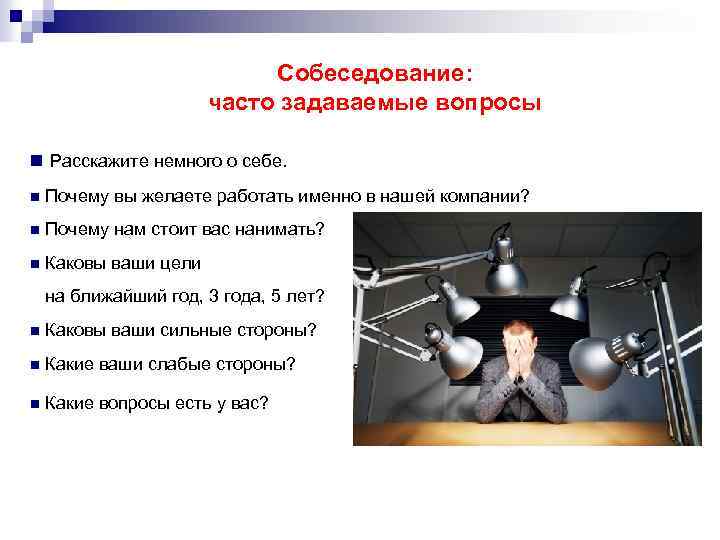 Собеседование:
часто задаваемые вопросы

■ Расскажите немного о себе.

■ Почему вы желаете работать именно в нашей компании?

■ Почему нам стоит вас нанимать?

■ Каковы ваши цели на ближайший год, 3 года, 5 лет?

■ Каковы ваши сильные стороны?

■ Какие ваши слабые стороны?

■ Какие вопросы есть у вас?